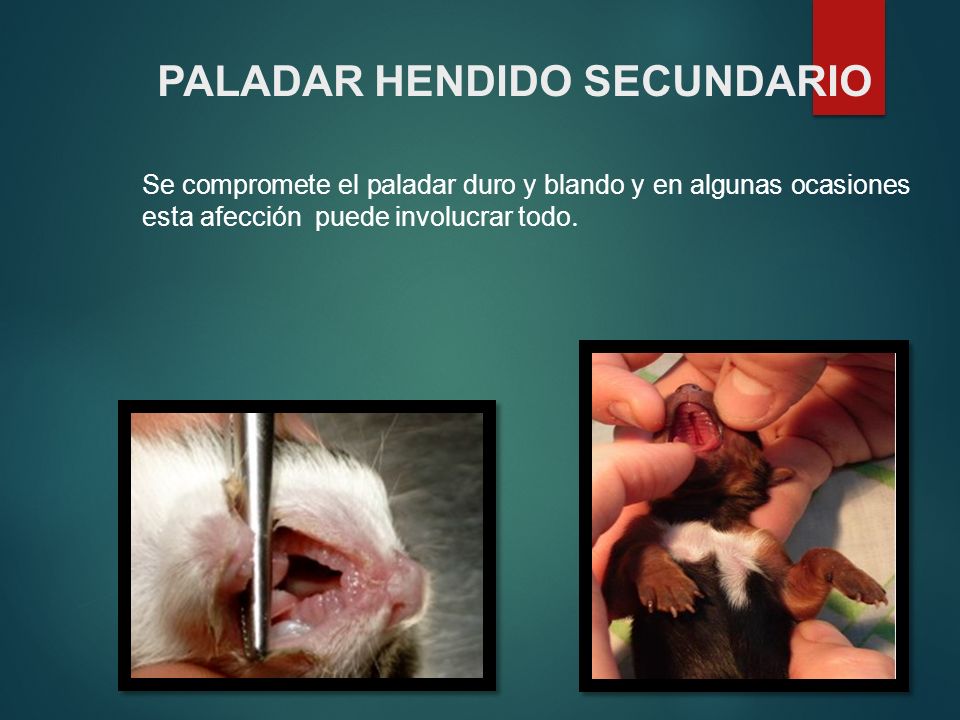 PALADAR HENDIDO SECUNDARIO

Se compromete el paladar duro y blando y en algunas ocasiones esta afección  puede involucrar todo.